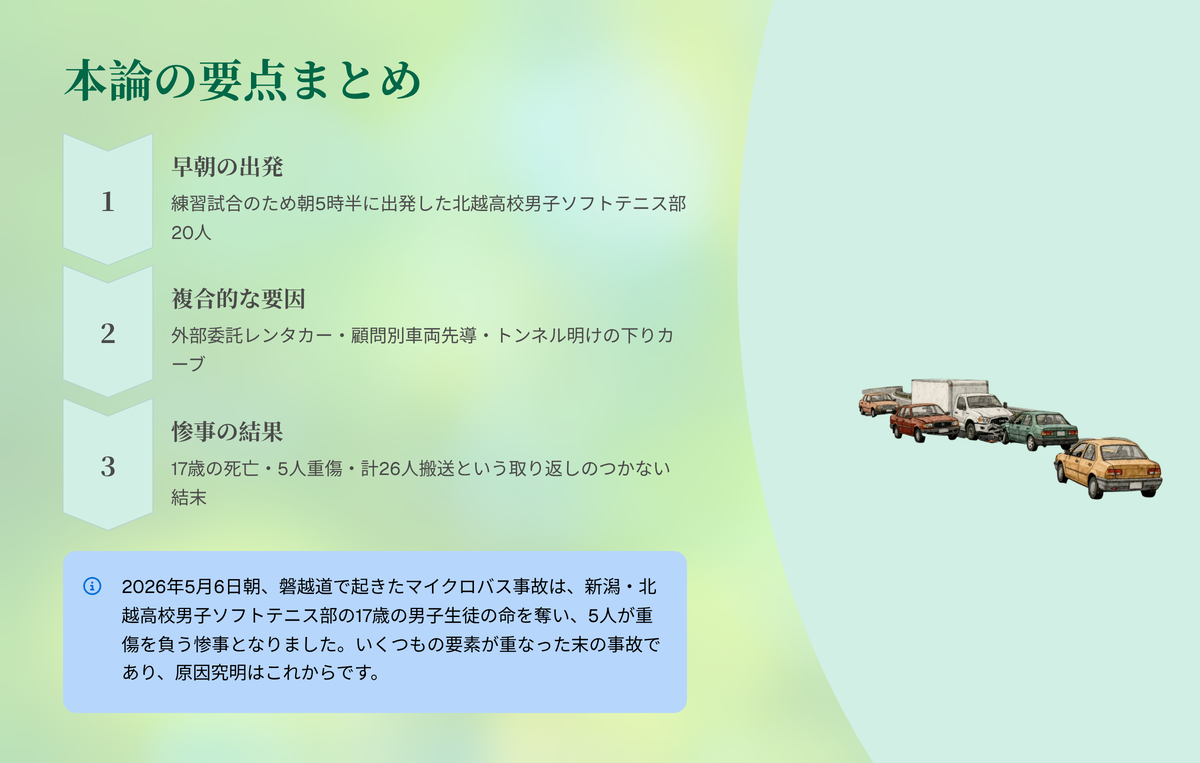 本論の要点まとめ

1

早朝の出発

練習試合のため朝5時半に出発した北越高校男子ソフトテニス部20人

2

複合的な要因

外部委託レンタカー・顧問別車両先導・トンネル明けの下りカーブ

3

惨事の結果

17歳の死亡・5人重傷・計26人搬送という取り返しのつかない結末

2026年5月6日朝、磐越道で起きたマイクロバス事故は、新潟・北越高校男子ソフトテニス部の17歳の男子生徒の命を奪い、5人が重傷を負う惨事となりました。いくつもの要素が重なった末の事故であり、原因究明はこれからです。